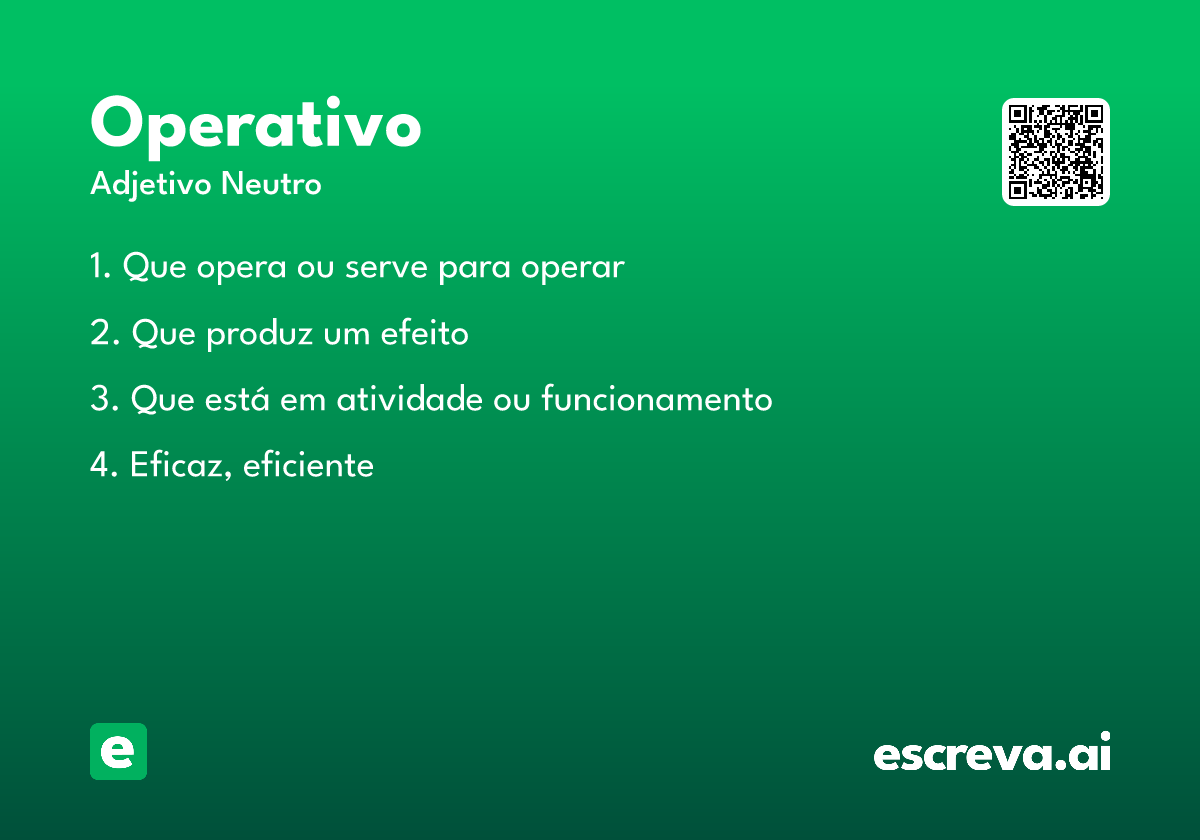 Operativo
Adjetivo Neutro

1. Que opera ou serve para operar

2. Que produz um efeito

3. Que está em atividade ou funcionamento

4. Eficaz, eficiente

e

escreva.ai